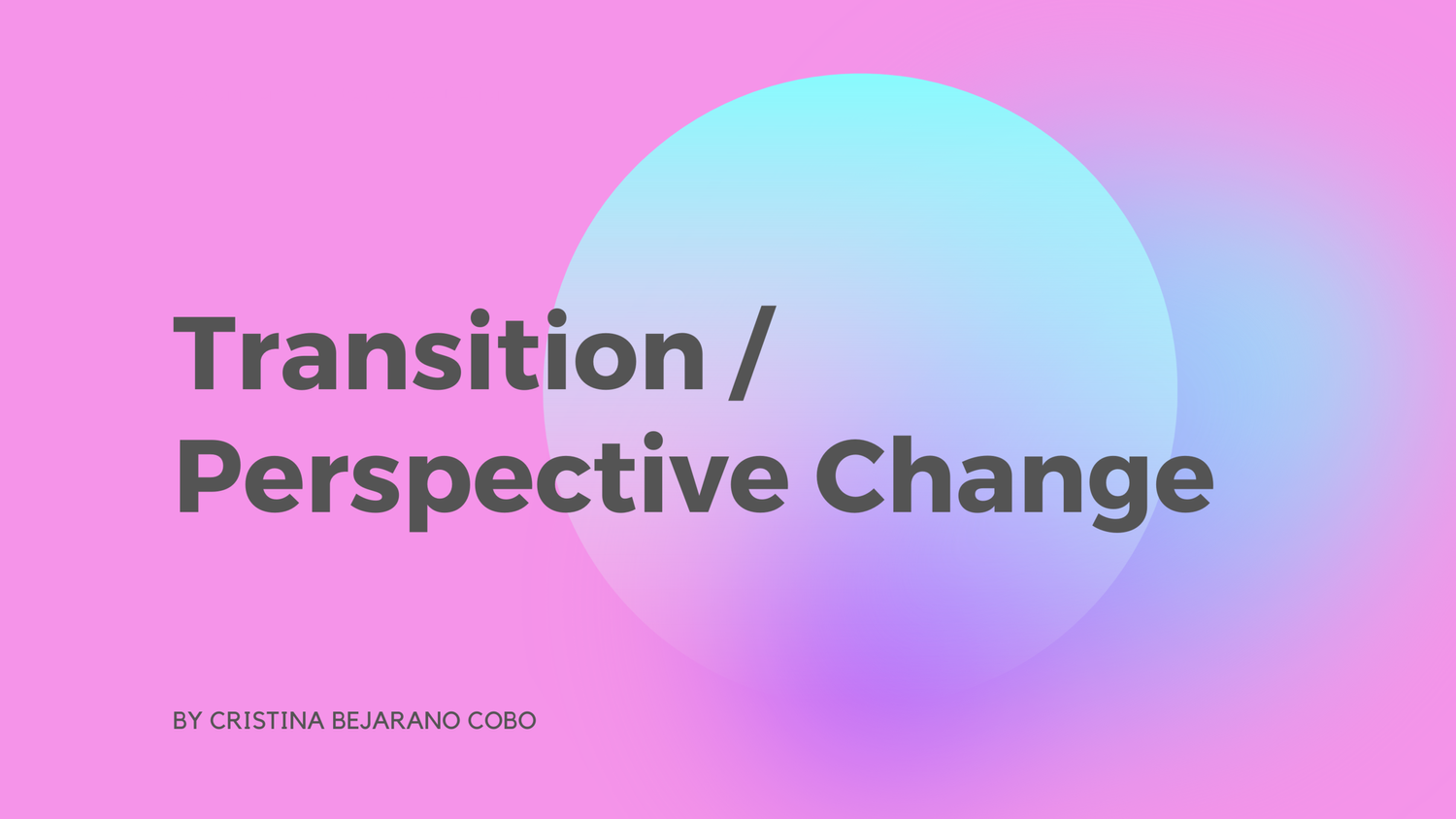 Transition / Perspective Change

BY CRISTINA BEJARANO COBO